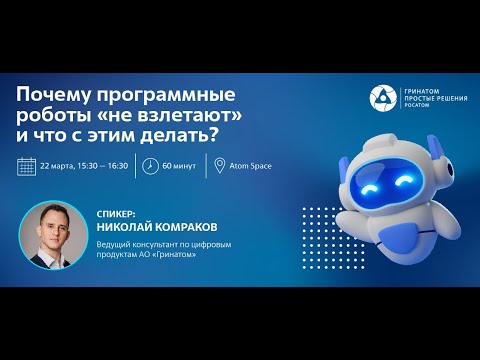 Почему программные роботы «не взлетают» и что с этим делать?

ГРИНАТОМ
ПРОСТЫЕ РЕШЕНИЯ
РОСАТОМ

22 марта, 15:30 – 16:30

60 минут

Atom Space

СПИКЕР:
НИКОЛАЙ КОМРАКОВ

Ведущий консультант по цифровым продуктам АО «Гринатом»